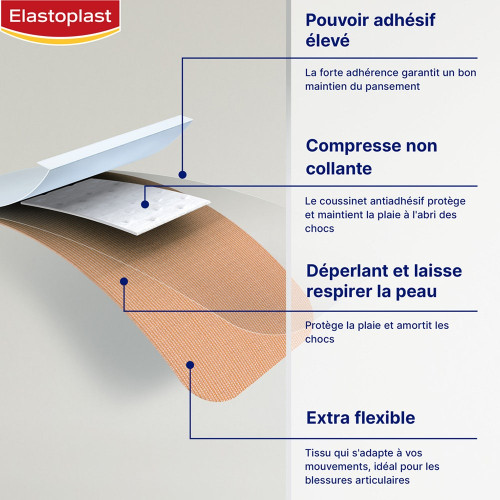 Elastoplast

Pouvoir adhésif élevé

La forte adhérence garantit un bon maintien du pansement

Compresse non collante

Le coussinet antiadhésif protège et maintient la plaie à l'abri des chocs

Déperlant et laisse respirer la peau

Protège la plaie et amortit les chocs

Extra flexible

Tissu qui s'adapte à vos mouvements, idéal pour les blessures articulaires